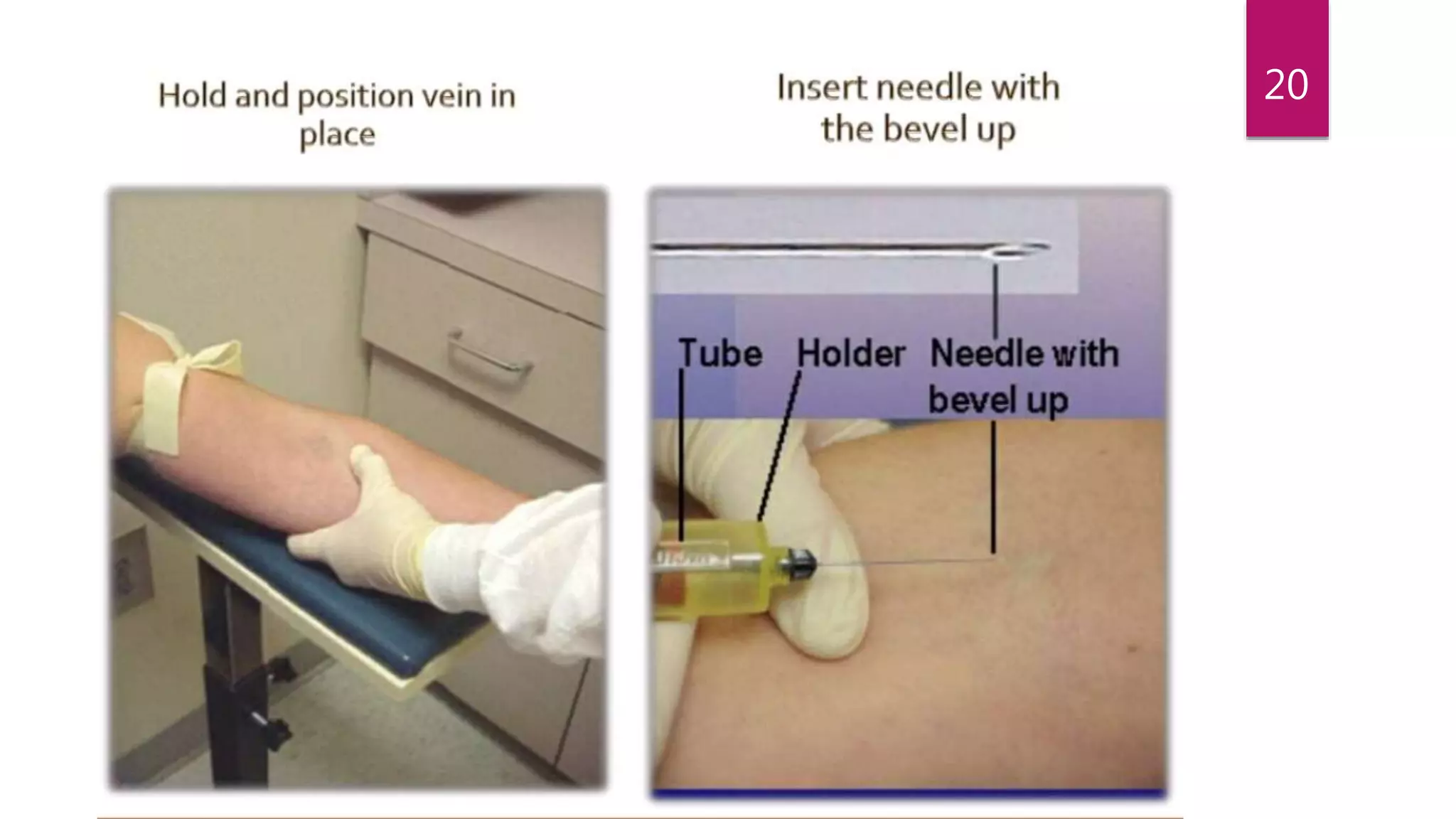 20

Hold and position vein in place

Insert needle with the bevel up

Tube Holder Needle with bevel up